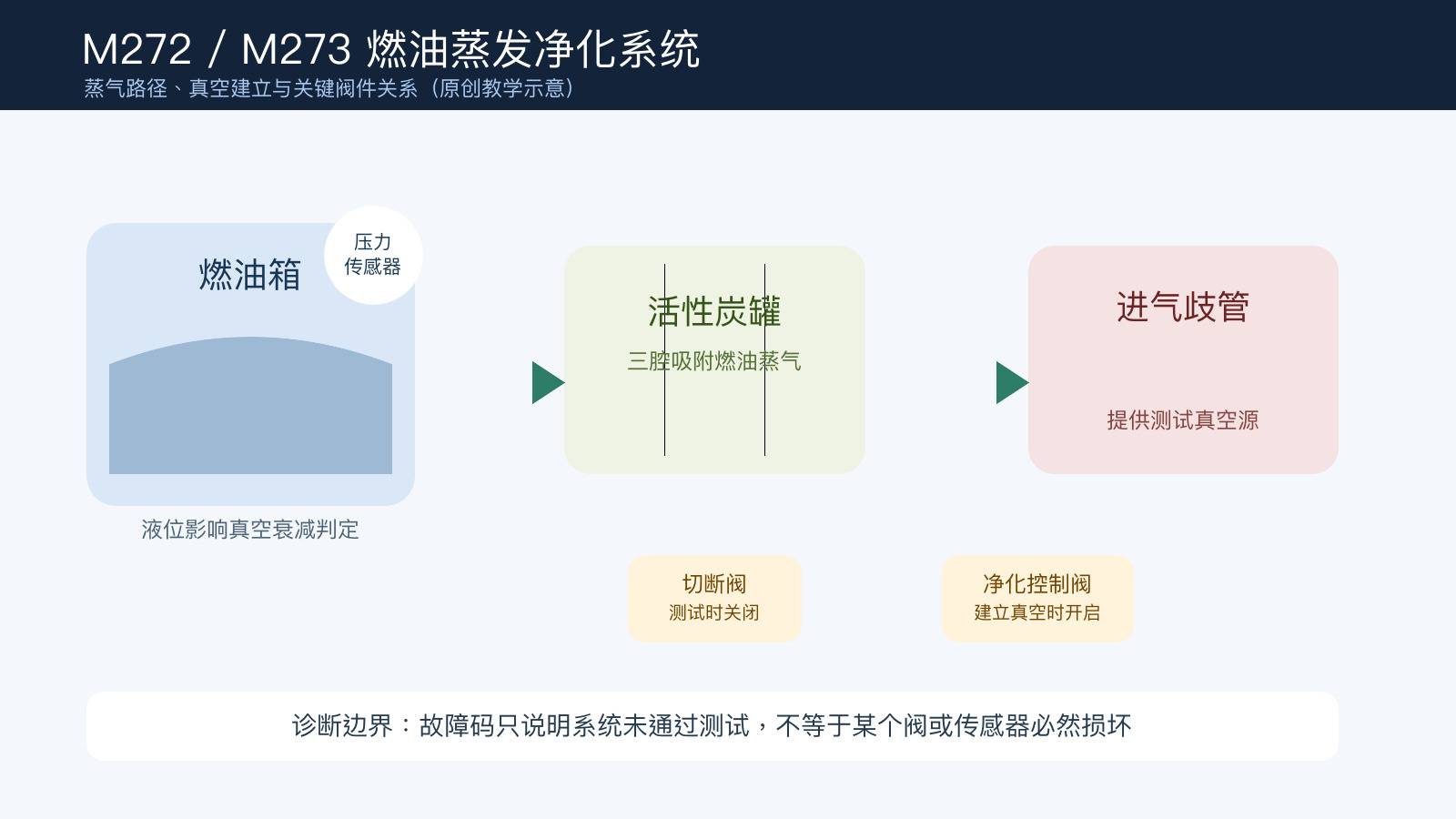 M272 / M273 燃油蒸发净化系统
蒸气路径、真空建立与关键阀件关系（原创教学示意）

燃油箱

压力
传感器

液位影响真空衰减判定

活性炭罐
三腔吸附燃油蒸气

进气歧管

提供测试真空源

切断阀
测试时关闭

净化控制阀
建立真空时开启

诊断边界：故障码只说明系统未通过测试，不等于某个阀或传感器必然损坏